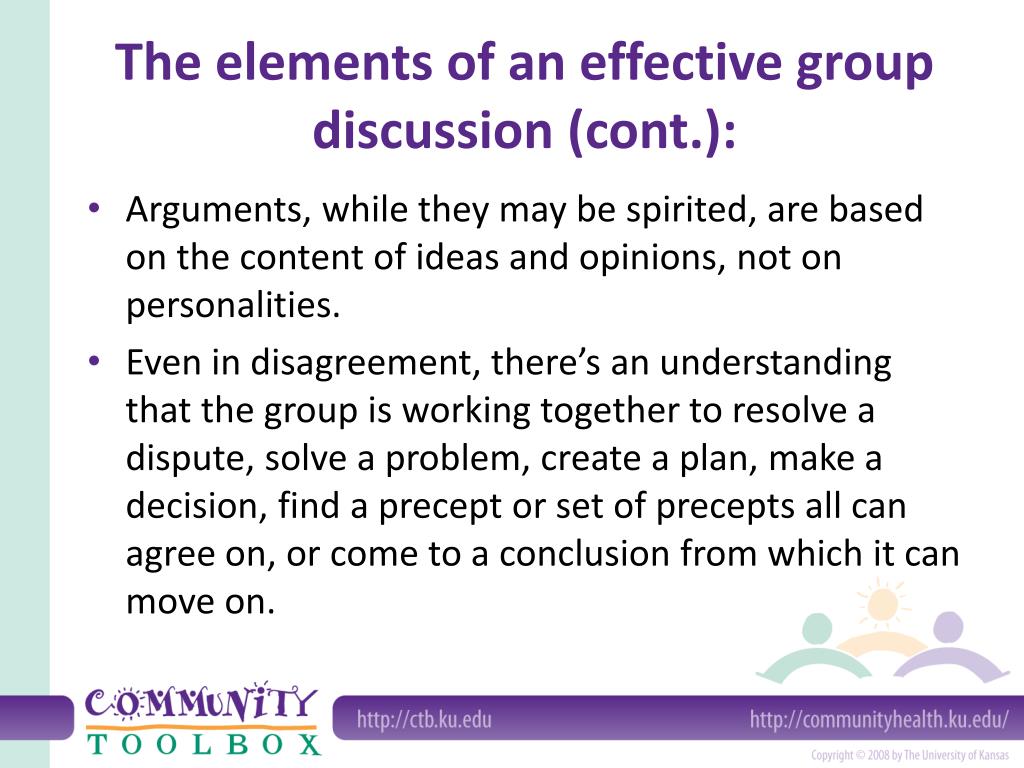 The elements of an effective group discussion (cont.):

• Arguments, while they may be spirited, are based on the content of ideas and opinions, not on personalities.
• Even in disagreement, there's an understanding that the group is working together to resolve a dispute, solve a problem, create a plan, make a decision, find a precept or set of precepts all can agree on, or come to a conclusion from which it can move on.

COMMUNITY TOOLBOX

http://ctb.ku.edu

http://communityhealth.ku.edu/

Copyright © 2008 by The University of Kansas